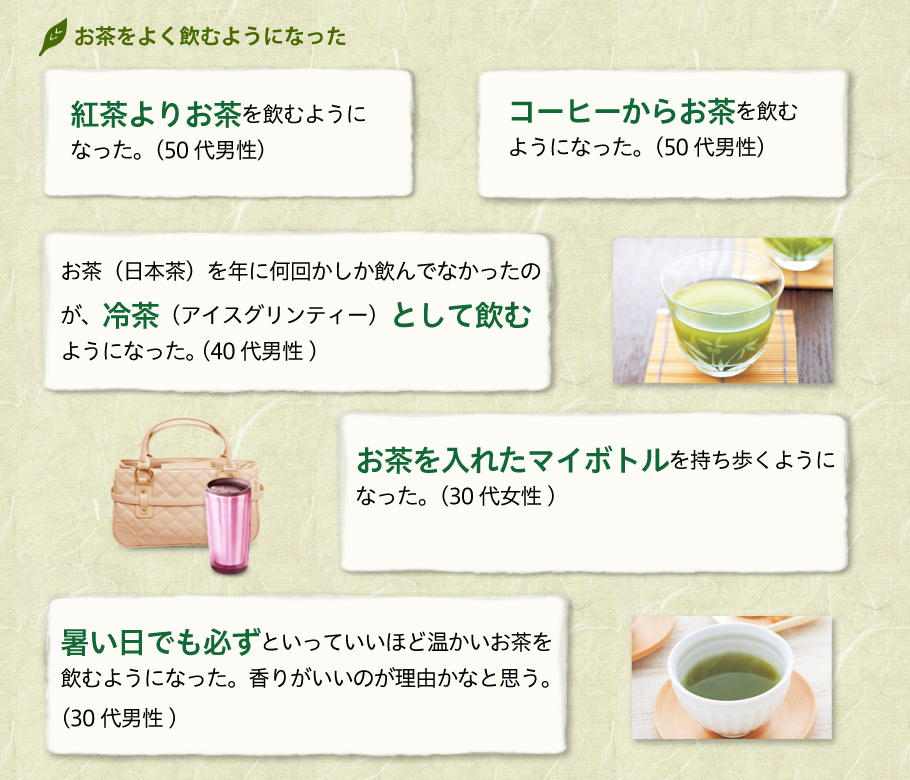 お茶をよく飲むようになった

紅茶よりお茶を飲むようになった。(50 代男性)

コーヒーからお茶を飲むようになった。(50 代男性)

お茶（日本茶）を年に何回かしか飲んでなかったのが、冷茶（アイスグリンティー）として飲むようになった。(40 代男性 )

お茶を入れたマイボトルを持ち歩くようになった。(30 代女性 )

暑い日でも必ずといっていいほど温かいお茶を飲むようになった。香りがいいのが理由かなと思う。(30 代男性 )